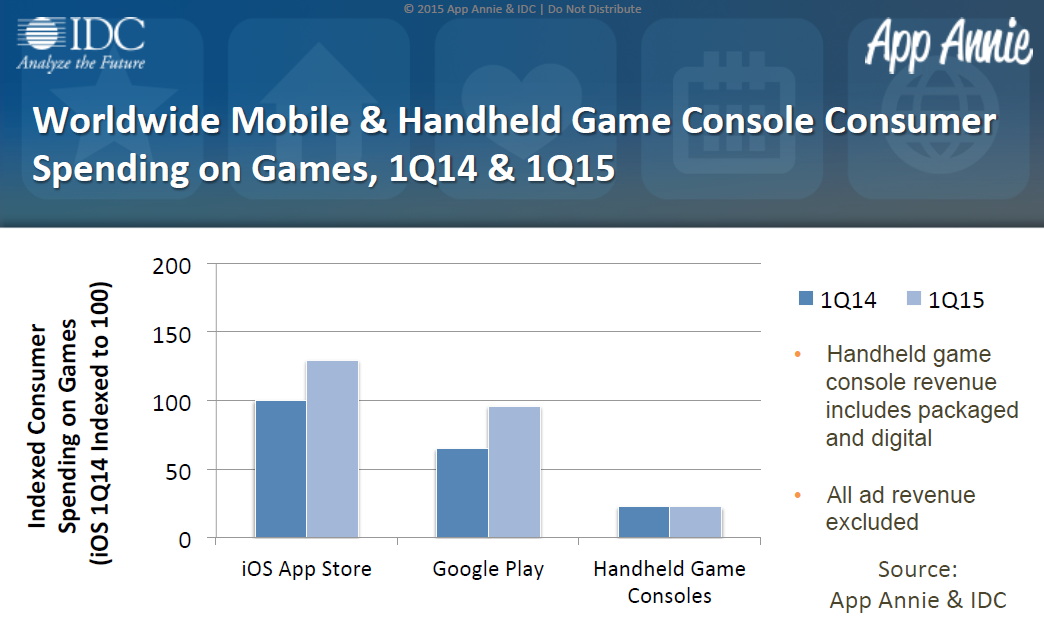 © 2015 App Annie & IDC | Do Not Distribute

IDC
Analyze the Future

App Annie

Worldwide Mobile & Handheld Game Console Consumer Spending on Games, 1Q14 & 1Q15

Indexed Consumer Spending on Games (iOS 1Q14 Indexed to 100)

200
150
100
50
0

iOS App Store
Google Play
Handheld Game Consoles

1Q14
1Q15

• Handheld game console revenue includes packaged and digital

• All ad revenue excluded

Source:
App Annie & IDC